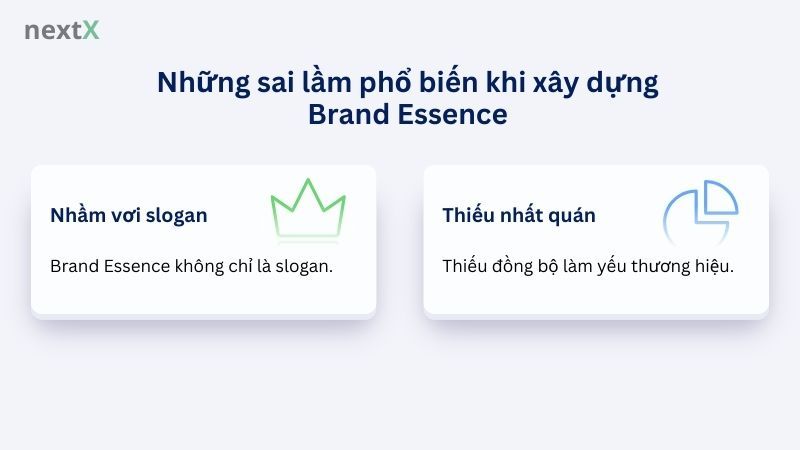 nextX

Những sai lầm phổ biến khi xây dựng Brand Essence

Nhầm vơi slogan

Brand Essence không chỉ là slogan.

Thiếu nhất quán

Thiếu đồng bộ làm yếu thương hiệu.